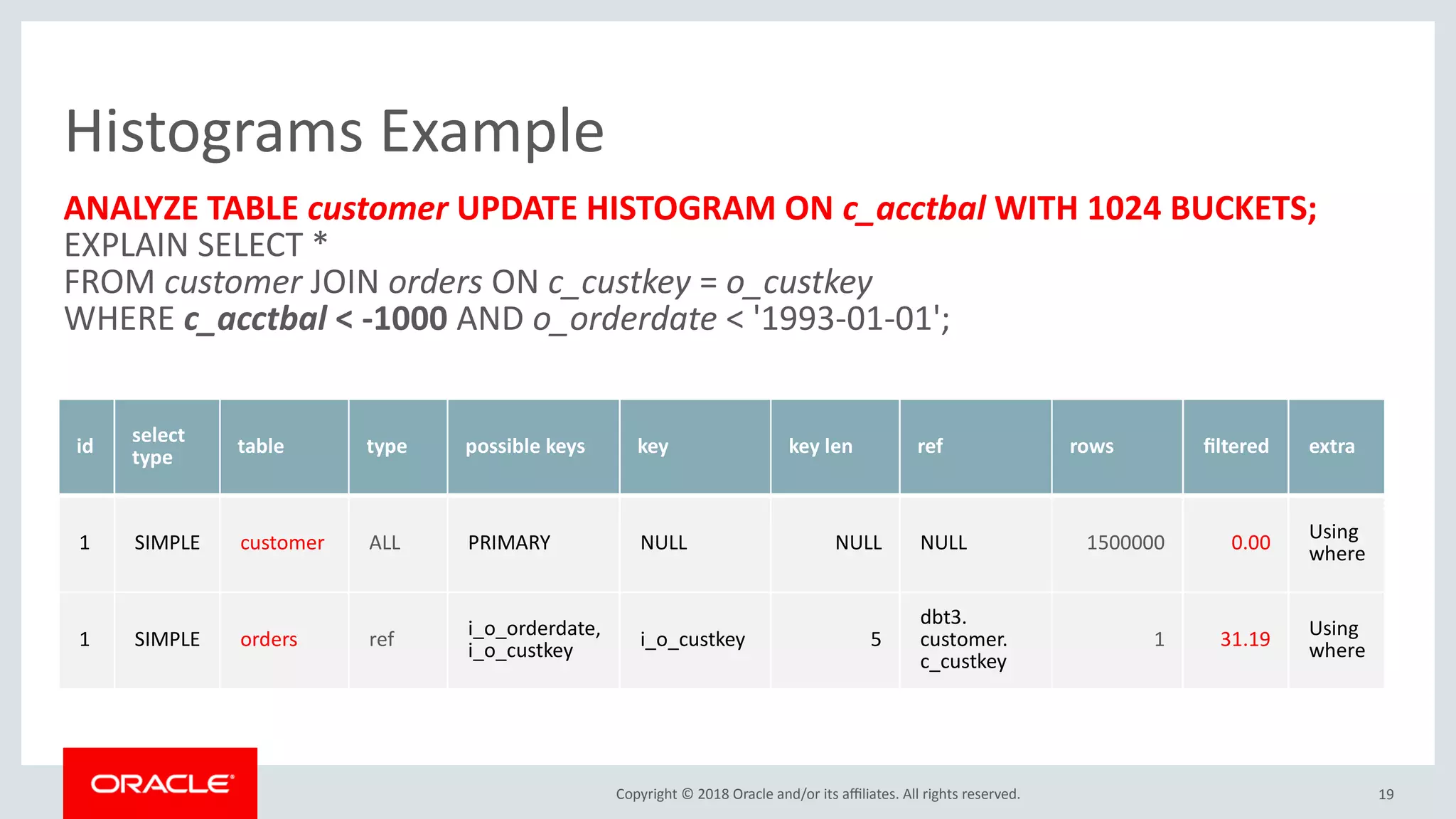 Histograms Example

ANALYZE TABLE customer UPDATE HISTOGRAM ON c_acctbal WITH 1024 BUCKETS;
EXPLAIN SELECT *
FROM customer JOIN orders ON c_custkey = o_custkey
WHERE c_acctbal < -1000 AND o_orderdate < '1993-01-01';

| id | select type | table | type | possible keys | key | key len | ref | rows | filtered | extra |
|---|---|---|---|---|---|---|---|---|---|---|
| 1 | SIMPLE | customer | ALL | PRIMARY | NULL | NULL | NULL | 1500000 | 0.00 | Using where |
| 1 | SIMPLE | orders | ref | i_o_orderdate, i_o_custkey | i_o_custkey | 5 | dbt3. customer. c_custkey | 1 | 31.19 | Using where |

ORACLE

Copyright © 2018 Oracle and/or its affiliates. All rights reserved.

19